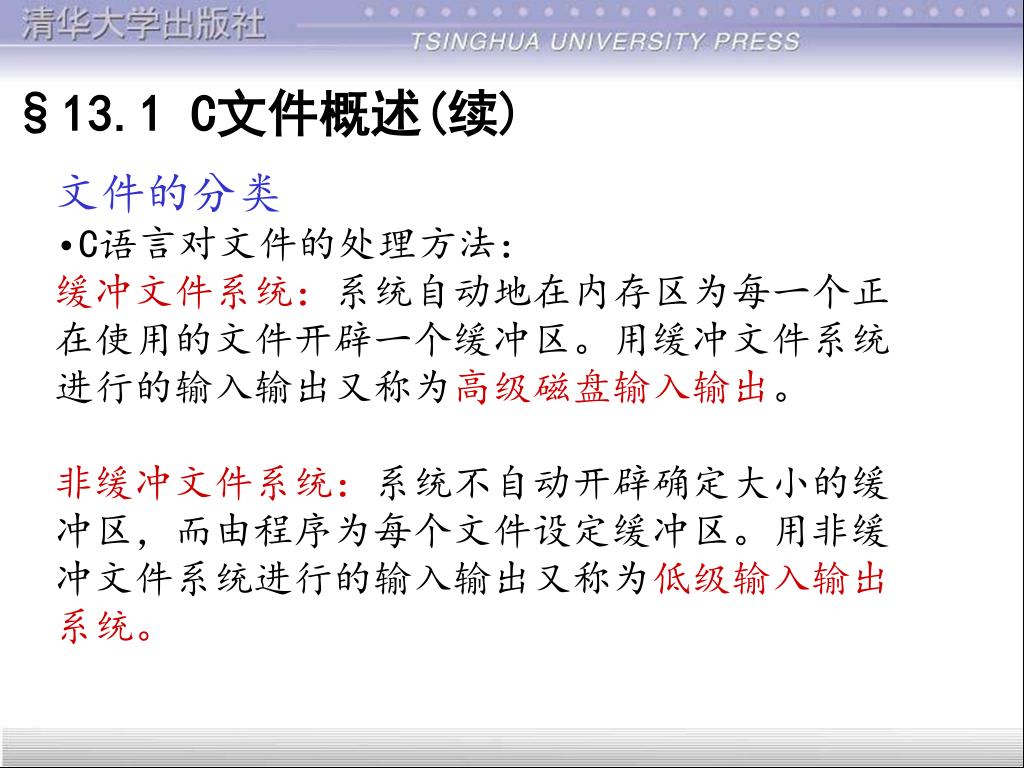 清华大学出版社
TSINGHUA UNIVERSITY PRESS

§13.1 C文件概述(续)

文件的分类

•C语言对文件的处理方法:

缓冲文件系统:系统自动地在内存区为每一个正在使用的文件开辟一个缓冲区。用缓冲文件系统进行的输入输出又称为高级磁盘输入输出。

非缓冲文件系统:系统不自动开辟确定大小的缓冲区,而由程序为每个文件设定缓冲区。用非缓冲文件系统进行的输入输出又称为低级输入输出系统。